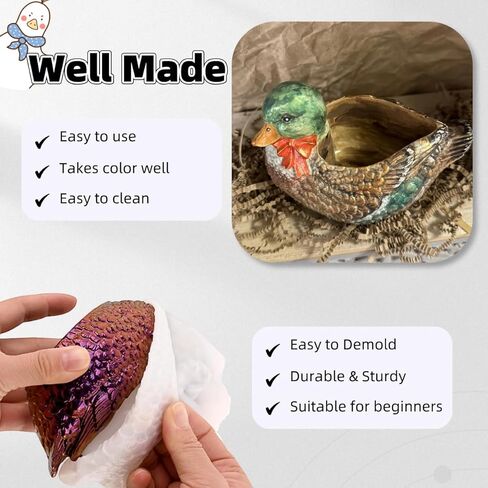 Well Made

✔ Easy to use
✔ Takes color well
✔ Easy to clean

✔ Easy to Demold
✔ Durable & Sturdy
✔ Suitable for beginners